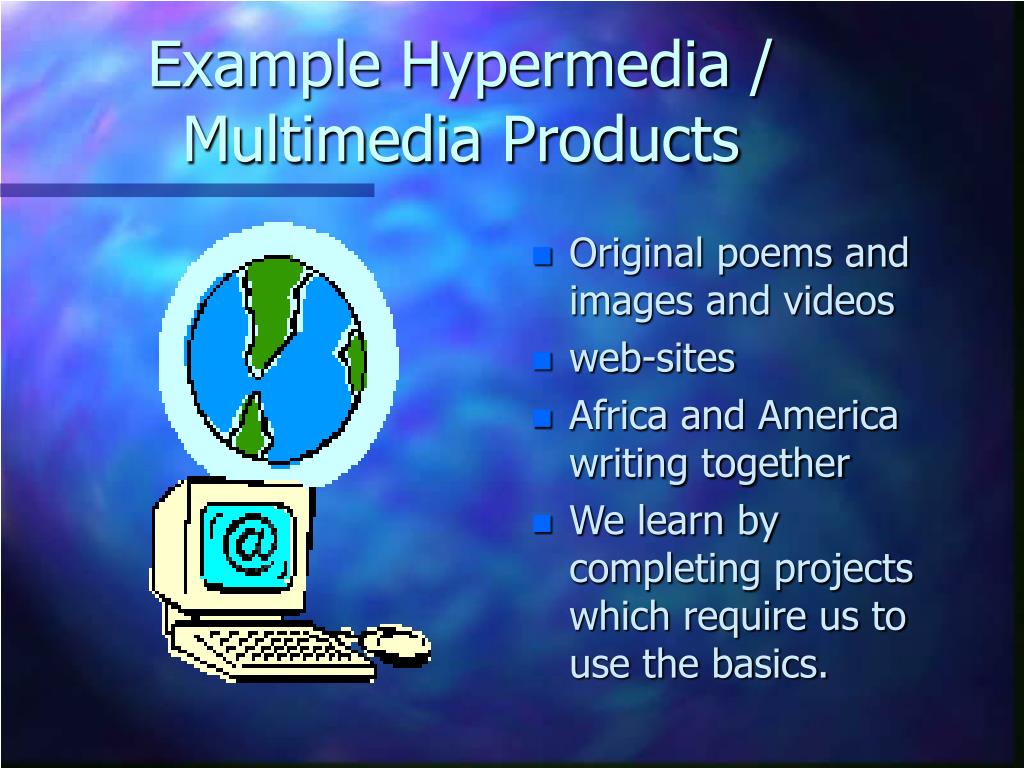 Example Hypermedia / Multimedia Products

@

- Original poems and images and videos
- web-sites
- Africa and America writing together
- We learn by completing projects which require us to use the basics.